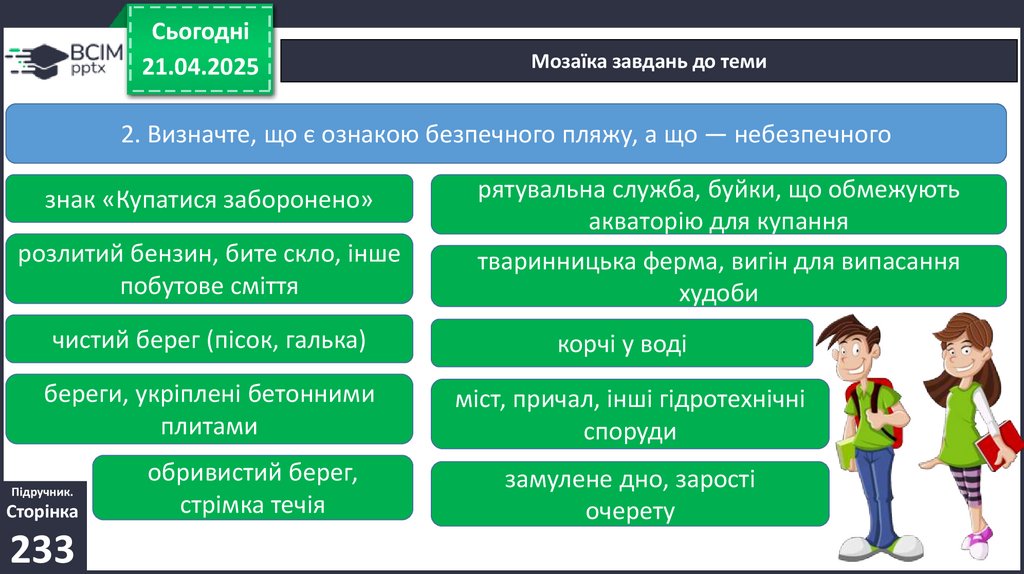 ВСІМ pptx

Сьогодні 21.04.2025

Мозаїка завдань до теми

2. Визначте, що є ознакою безпечного пляжу, а що — небезпечного

знак «Купатися заборонено»

розлитий бензин, бите скло, інше побутове сміття

чистий берег (пісок, галька)

береги, укріплені бетонними плитами

обривистий берег, стрімка течія

рятувальна служба, буйки, що обмежують акваторію для купання

тваринницька ферма, вигін для випасання худоби

корчі у воді

міст, причал, інші гідротехнічні споруди

замулене дно, зарості очерету

Підручник. Сторінка 233